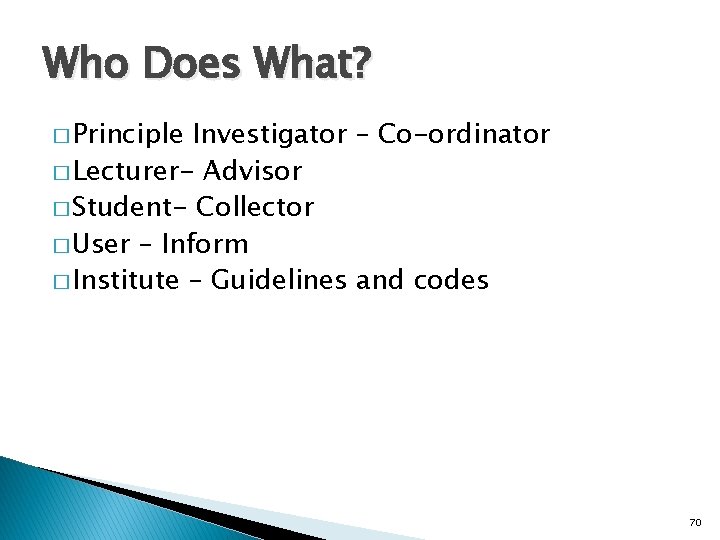 Who Does What?

□ Principle Investigator – Co-ordinator
□ Lecturer- Advisor
□ Student- Collector
□ User – Inform
□ Institute – Guidelines and codes

70